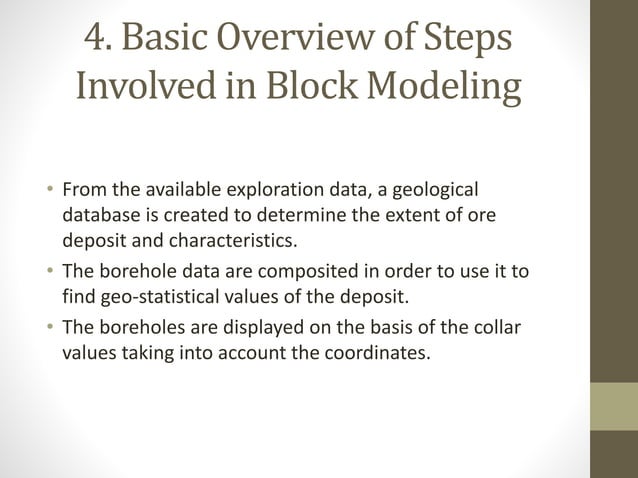 4. Basic Overview of Steps Involved in Block Modeling

• From the available exploration data, a geological database is created to determine the extent of ore deposit and characteristics.
• The borehole data are composited in order to use it to find geo-statistical values of the deposit.
• The boreholes are displayed on the basis of the collar values taking into account the coordinates.